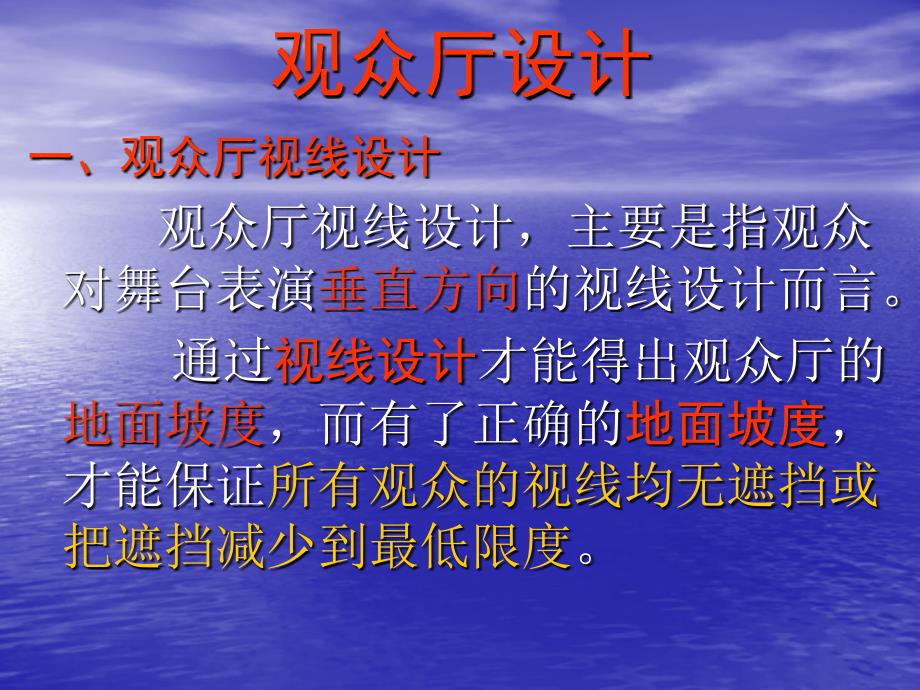 观众厅设计

一、观众厅视线设计

观众厅视线设计，主要是指观众对舞台表演垂直方向的视线设计而言。

通过视线设计才能得出观众厅的地面坡度，而有了正确的地面坡度，才能保证所有观众的视线均无遮挡或把遮挡减少到最低限度。